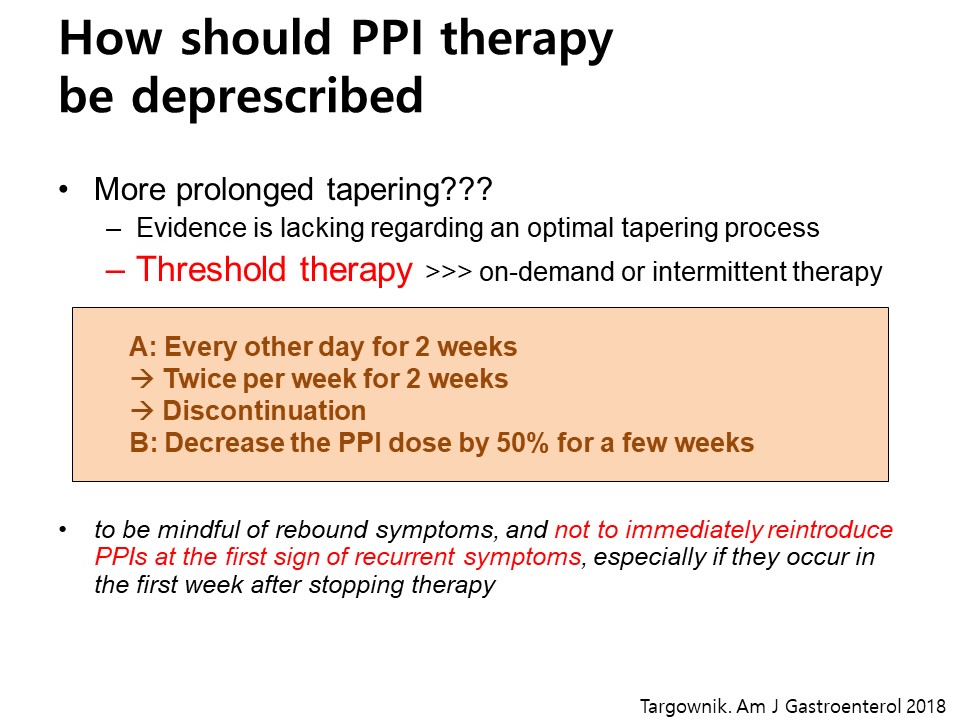 How should PPI therapy be deprescribed

• More prolonged tapering???
– Evidence is lacking regarding an optimal tapering process
– Threshold therapy >>> on-demand or intermittent therapy

A: Every other day for 2 weeks
→ Twice per week for 2 weeks
→ Discontinuation
B: Decrease the PPI dose by 50% for a few weeks

• to be mindful of rebound symptoms, and not to immediately reintroduce PPIs at the first sign of recurrent symptoms, especially if they occur in the first week after stopping therapy

Targownik. Am J Gastroenterol 2018